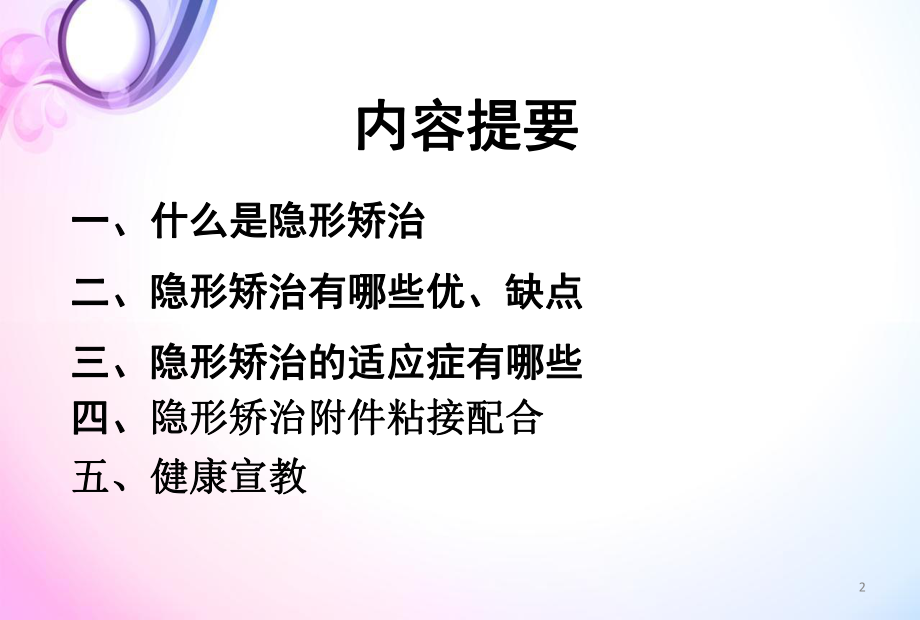 内容提要

一、什么是隐形矫治

二、隐形矫治有哪些优、缺点

三、隐形矫治的适应症有哪些

四、隐形矫治附件粘接配合

五、健康宣教

2